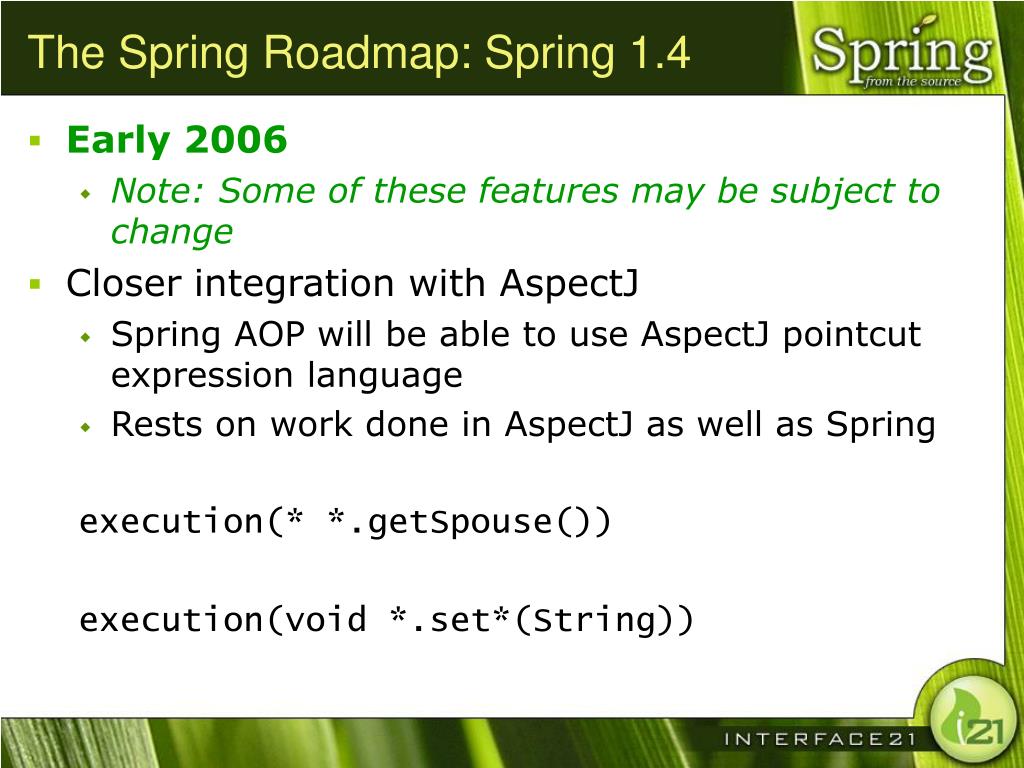 The Spring Roadmap: Spring 1.4

Spring
from the source

Early 2006
Note: Some of these features may be subject to change

Closer integration with AspectJ
Spring AOP will be able to use AspectJ pointcut expression language
Rests on work done in AspectJ as well as Spring

execution(* *.getSpouse())

execution(void *.set*(String))

INTERFACE21

i21